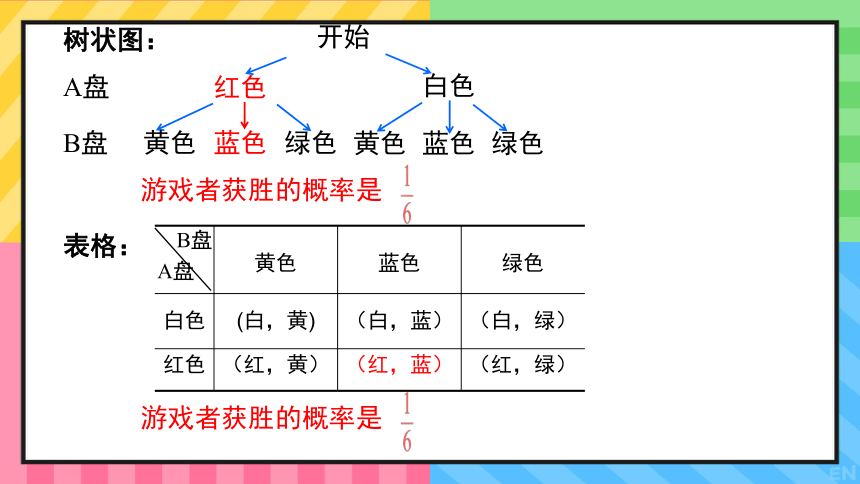 树状图：

开始

A盘 红色 白色

B盘 黄色 蓝色 绿色 黄色 蓝色 绿色

游戏者获胜的概率是 $\frac{1}{6}$

表格：

| B盘 A盘 | 黄色 | 蓝色 | 绿色 |
|---|---|---|---|
| 白色 | (白，黄) | （白，蓝） | （白，绿） |
| 红色 | （红，黄） | （红，蓝） | （红，绿） |

游戏者获胜的概率是 $\frac{1}{6}$

EN